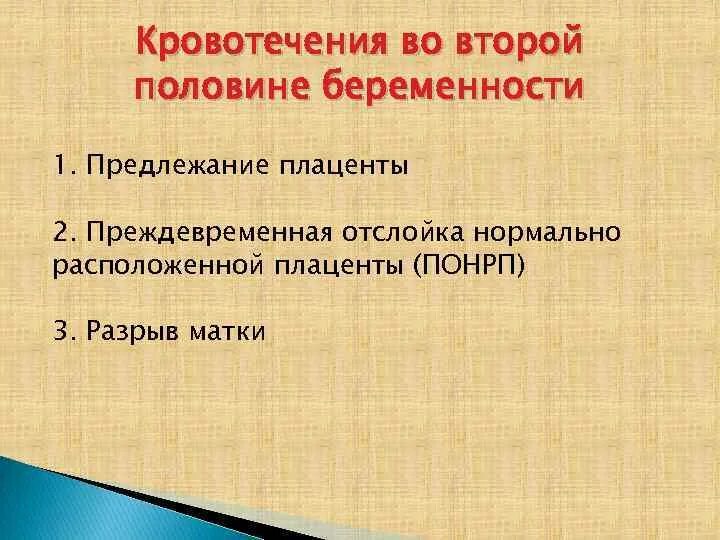 Кровотечения во второй половине беременности

1. Предлежание плаценты

2. Преждевременная отслойка нормально расположенной плаценты (ПОНРП)

3. Разрыв матки